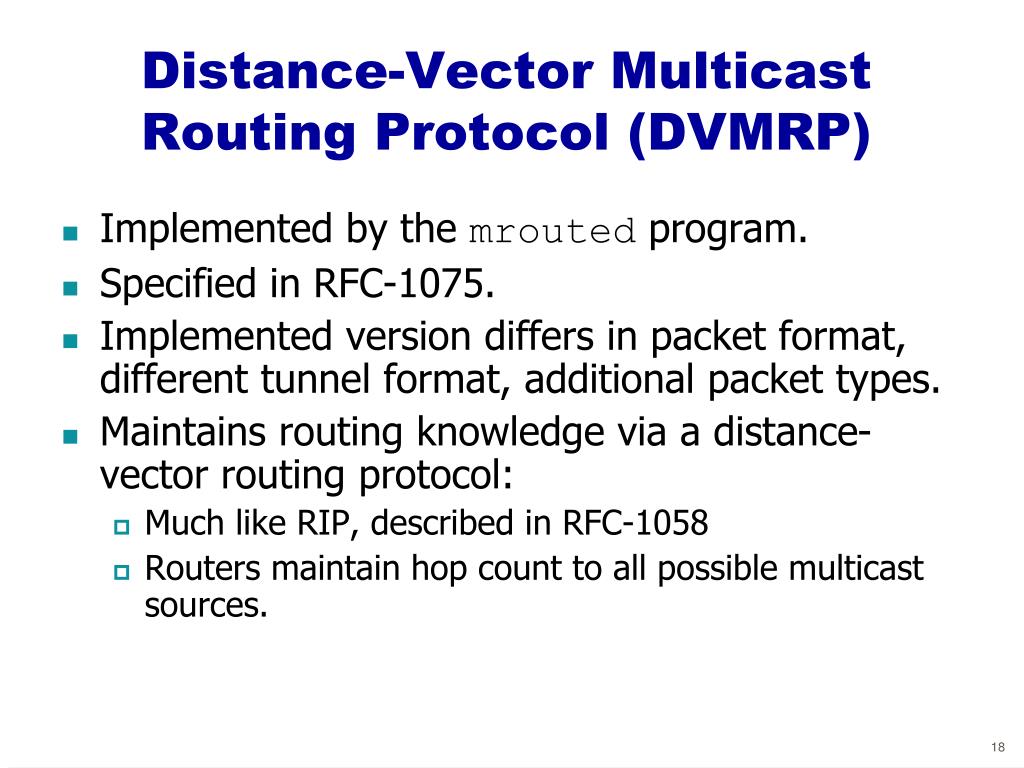 Distance-Vector Multicast Routing Protocol (DVMRP)

Implemented by the mrouted program.

Specified in RFC-1075.

Implemented version differs in packet format, different tunnel format, additional packet types.

Maintains routing knowledge via a distance-vector routing protocol:

Much like RIP, described in RFC-1058

Routers maintain hop count to all possible multicast sources.

18